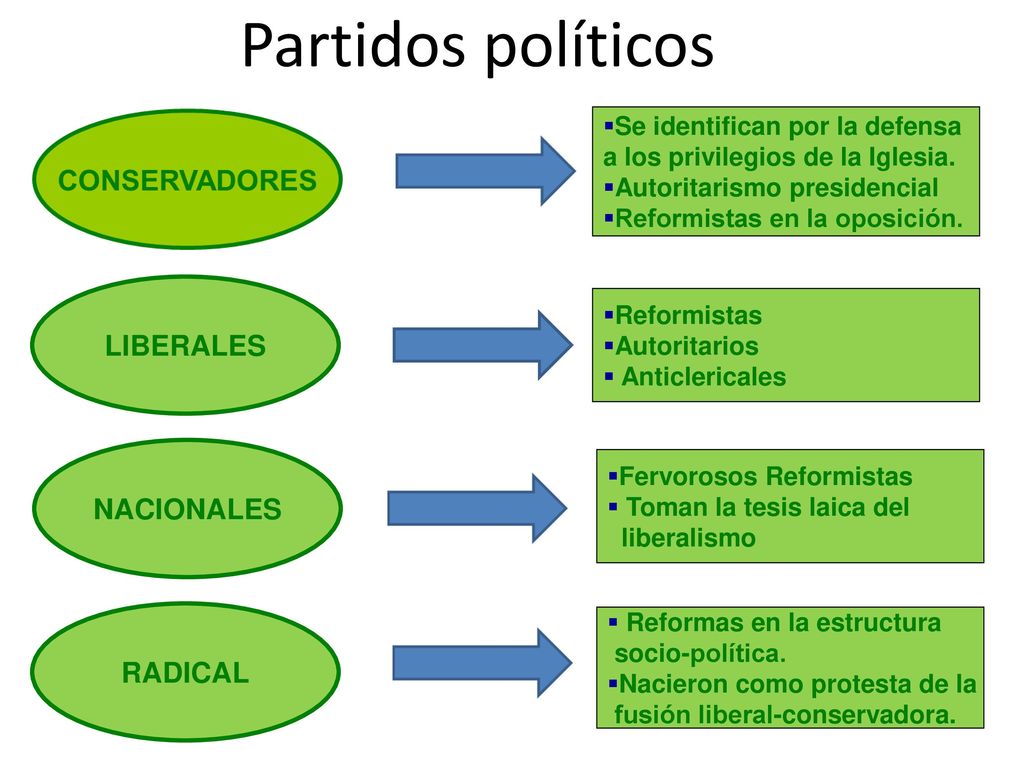 Partidos políticos

CONSERVADORES

▪Se identifican por la defensa a los privilegios de la Iglesia.
▪Autoritarismo presidencial
▪Reformistas en la oposición.

LIBERALES

▪Reformistas
▪Autoritarios
▪ Anticlericales

NACIONALES

▪Fervorosos Reformistas
▪ Toman la tesis laica del liberalismo

RADICAL

▪ Reformas en la estructura socio-política.
▪Nacieron como protesta de la fusión liberal-conservadora.